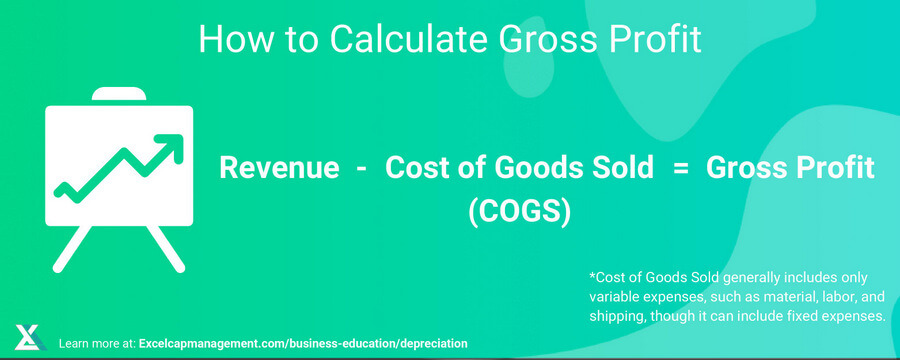 How to Calculate Gross Profit

Revenue - Cost of Goods Sold = Gross Profit
(COGS)

*Cost of Goods Sold generally includes only variable expenses, such as material, labor, and shipping, though it can include fixed expenses.

Learn more at: Excelcapmanagement.com/business-education/depreciation